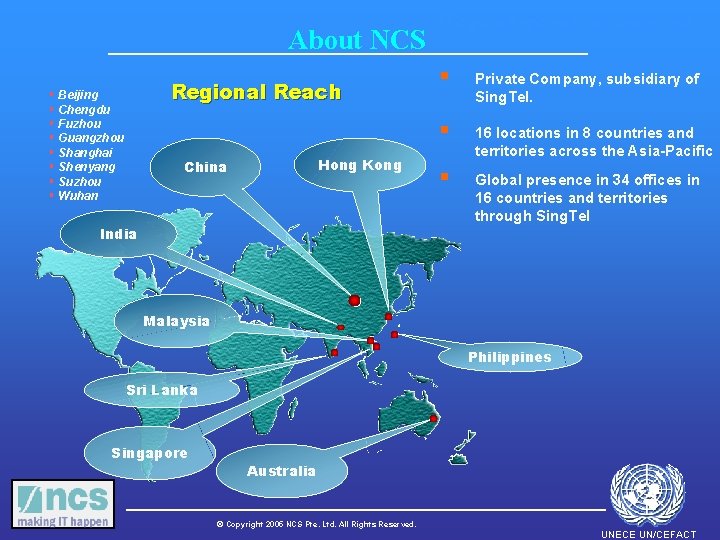 About NCS

Regional Reach

- Beijing
- Chengdu
- Fuzhou
- Guangzhou
- Shanghai
- Shenyang
- Suzhou
- Wuhan

China

Hong Kong

India

Malaysia

Philippines

Sri Lanka

Singapore

Australia

- Private Company, subsidiary of SingTel.
- 16 locations in 8 countries and territories across the Asia-Pacific
- Global presence in 34 offices in 16 countries and territories through SingTel

ncs
making IT happen

© Copyright 2006 NCS Pte. Ltd. All Rights Reserved.

UNECE UN/CEFACT